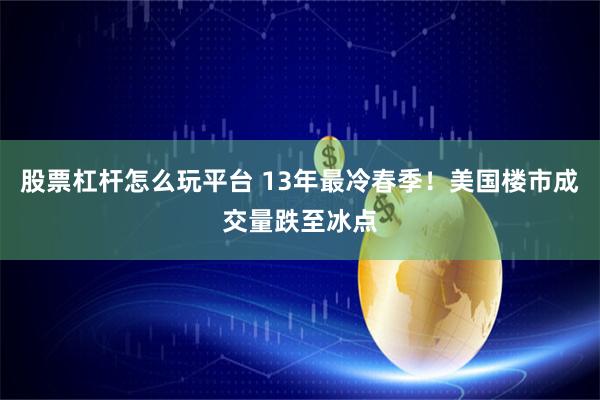 股票杠杆怎么玩平台 13年最冷春季！美国楼市成交量跌至冰点

$

$